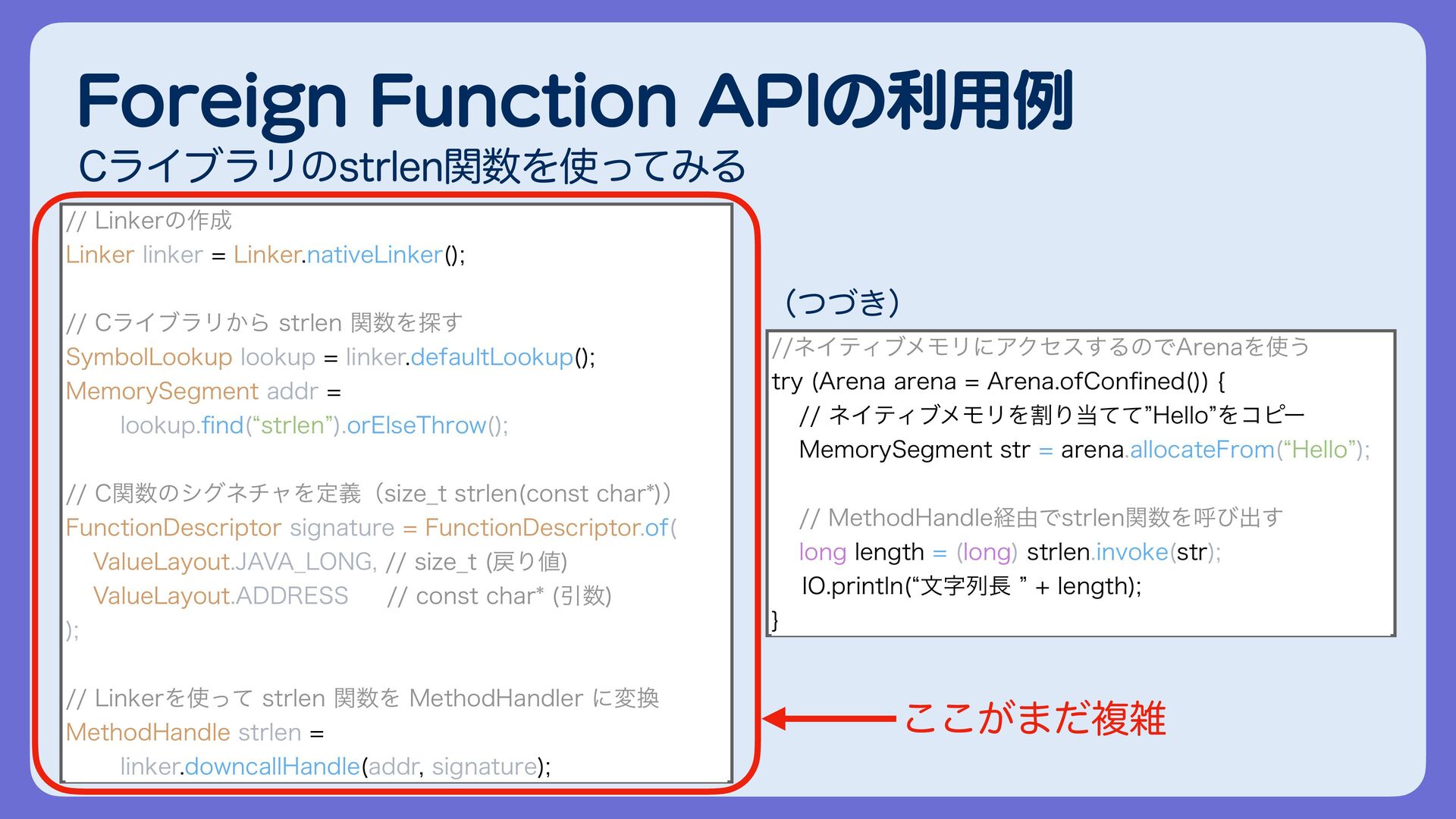 Foreign Function APIの利用例

Cライブラリのstrlen関数を使ってみる

// Linkerの作成
Linker linker = Linker.nativeLinker();

// Cライブラリから strlen 関数を探す
SymbolLookup lookup = linker.defaultLookup();
MemorySegment addr =
lookup.find(“strlen”).orElseThrow();

// C関数のシグネチャを定義（size_t strlen(const char*)）
FunctionDescriptor signature = FunctionDescriptor.of(
ValueLayout.JAVA_LONG, // size_t (戻り値)
ValueLayout.ADDRESS // const char* (引数)
);

// Linkerを使って strlen 関数を MethodHandler に変換
MethodHandle strlen =
linker.downcallHandle(addr, signature);

（つづき）

//ネイティブメモリにアクセスするのでArenaを使う
try (Arena arena = Arena.ofConfined()) {
// ネイティブメモリを割り当てて”Hello”をコピー
MemorySegment str = arena.allocateFrom(“Hello”);

// MethodHandle経由でstrlen関数を呼び出す
long length = (long) strlen.invoke(str);
IO.println(“文字列長 ” + length);
}

ここがまだ複雑